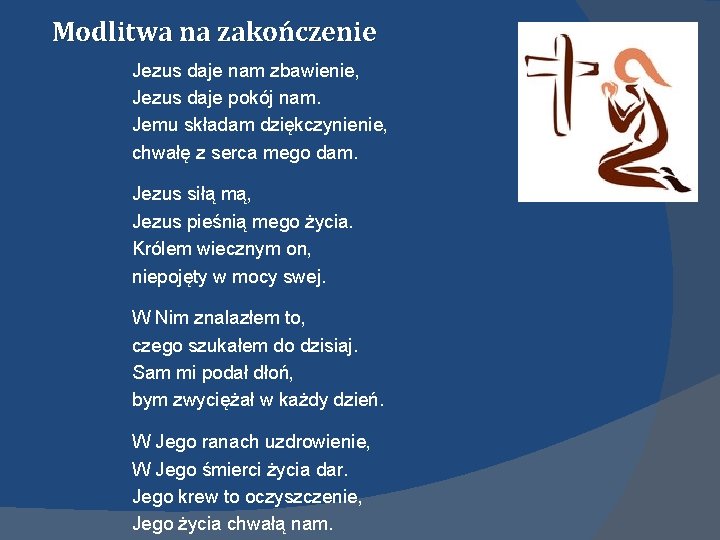 Modlitwa na zakończenie

Jezus daje nam zbawienie,
Jezus daje pokój nam.
Jemu składam dziękczynienie,
chwałę z serca mego dam.

Jezus siłą mą,
Jezus pieśnią mego życia.
Królem wiecznym on,
niepojęty w mocy swej.

W Nim znalazłem to,
czego szukałem do dzisiaj.
Sam mi podał dłoń,
bym zwyciężał w każdy dzień.

W Jego ranach uzdrowienie,
W Jego śmierci życia dar.
Jego krew to oczyszczenie,
Jego życia chwałą nam.